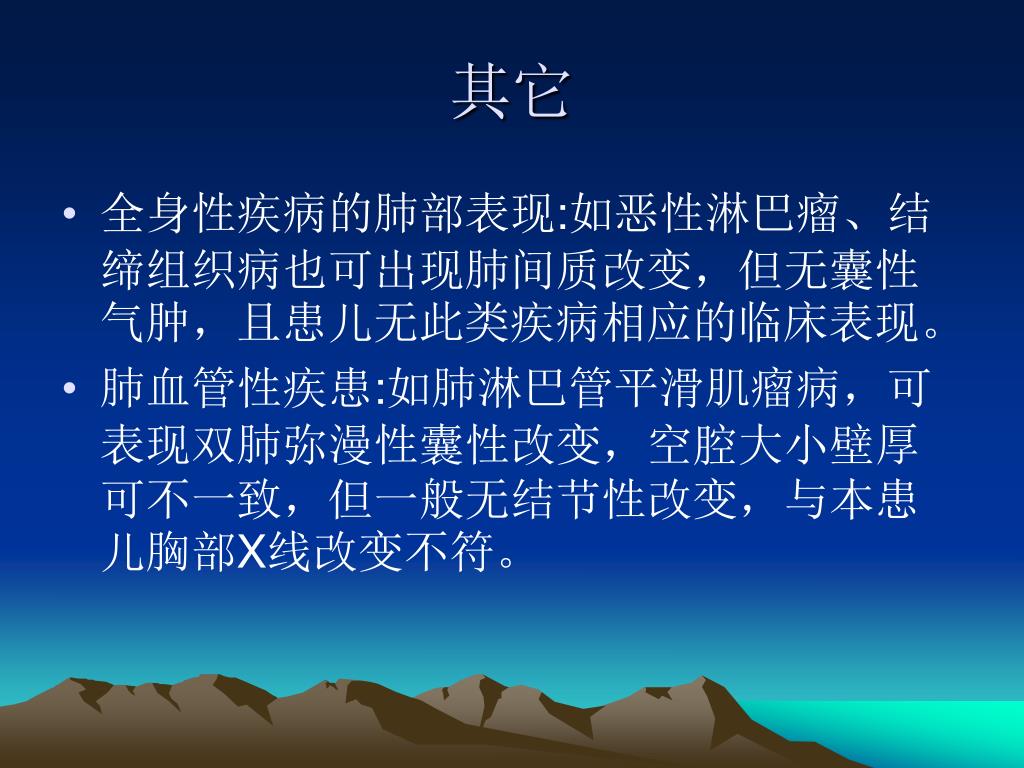 其它

• 全身性疾病的肺部表现:如恶性淋巴瘤、结缔组织病也可出现肺间质改变，但无囊性气肿，且患儿无此类疾病相应的临床表现。

• 肺血管性疾患:如肺淋巴管平滑肌瘤病，可表现双肺弥漫性囊性改变，空腔大小壁厚可不一致，但一般无结节性改变，与本患儿胸部X线改变不符。